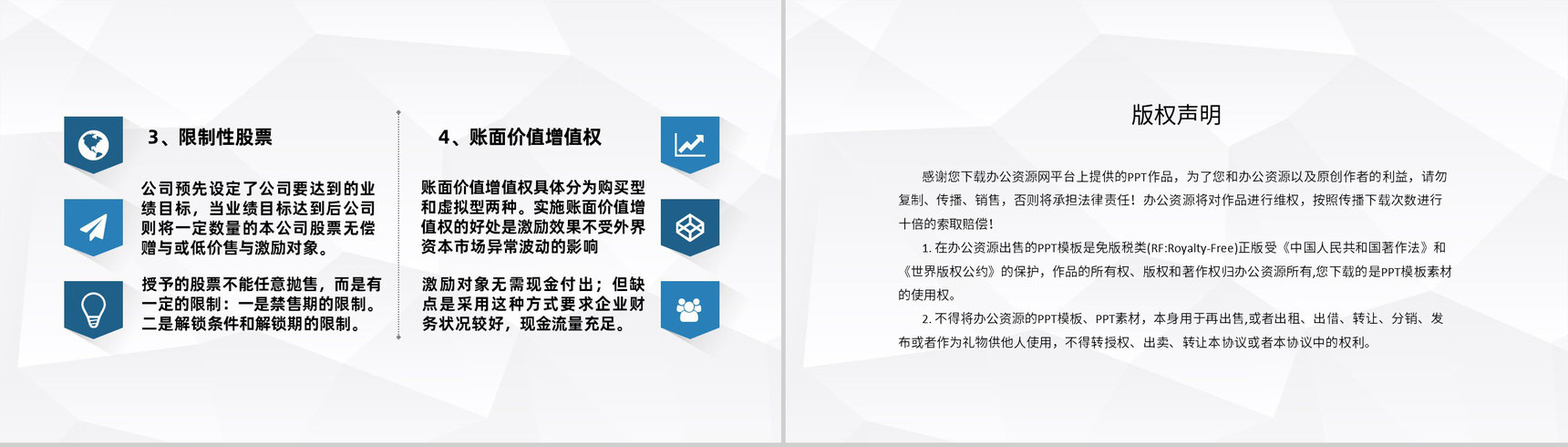 3、限制性股票

公司预先设定了公司要达到的业绩目标，当业绩目标达到后公司则将一定数量的本公司股票无偿赠与或低价售与激励对象。

授予的股票不能任意抛售，而是有一定的限制：一是禁售期的限制。二是解锁条件和解锁期的限制。

4、账面价值增值权

账面价值增值权具体分为购买型和虚拟型两种。实施账面价值增值权的好处是激励效果不受外界资本市场异常波动的影响

激励对象无需现金付出；但缺点是采用这种方式要求企业财务状况较好，现金流量充足。

版权声明

感谢您下载办公资源网平台上提供的PPT作品，为了您和办公资源以及原创作者的利益，请勿复制、传播、销售，否则将承担法律责任！办公资源将对作品进行维权，按照传播下载次数进行十倍的索取赔偿！

1. 在办公资源出售的PPT模板是免版税类(RF:Royalty-Free)正版受《中国人民共和国著作法》和《世界版权公约》的保护，作品的所有权、版权和著作权归办公资源所有,您下载的是PPT模板素材的使用权。

2. 不得将办公资源的PPT模板、PPT素材，本身用于再出售,或者出租、出借、转让、分销、发布或者作为礼物供他人使用，不得转授权、出卖、转让本协议或者本协议中的权利。